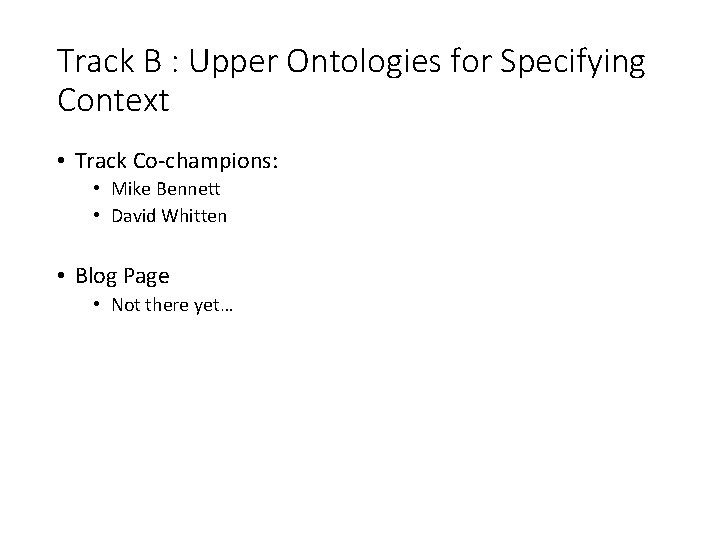 Track B : Upper Ontologies for Specifying Context

• Track Co-champions:
  • Mike Bennett
  • David Whitten

• Blog Page
  • Not there yet…